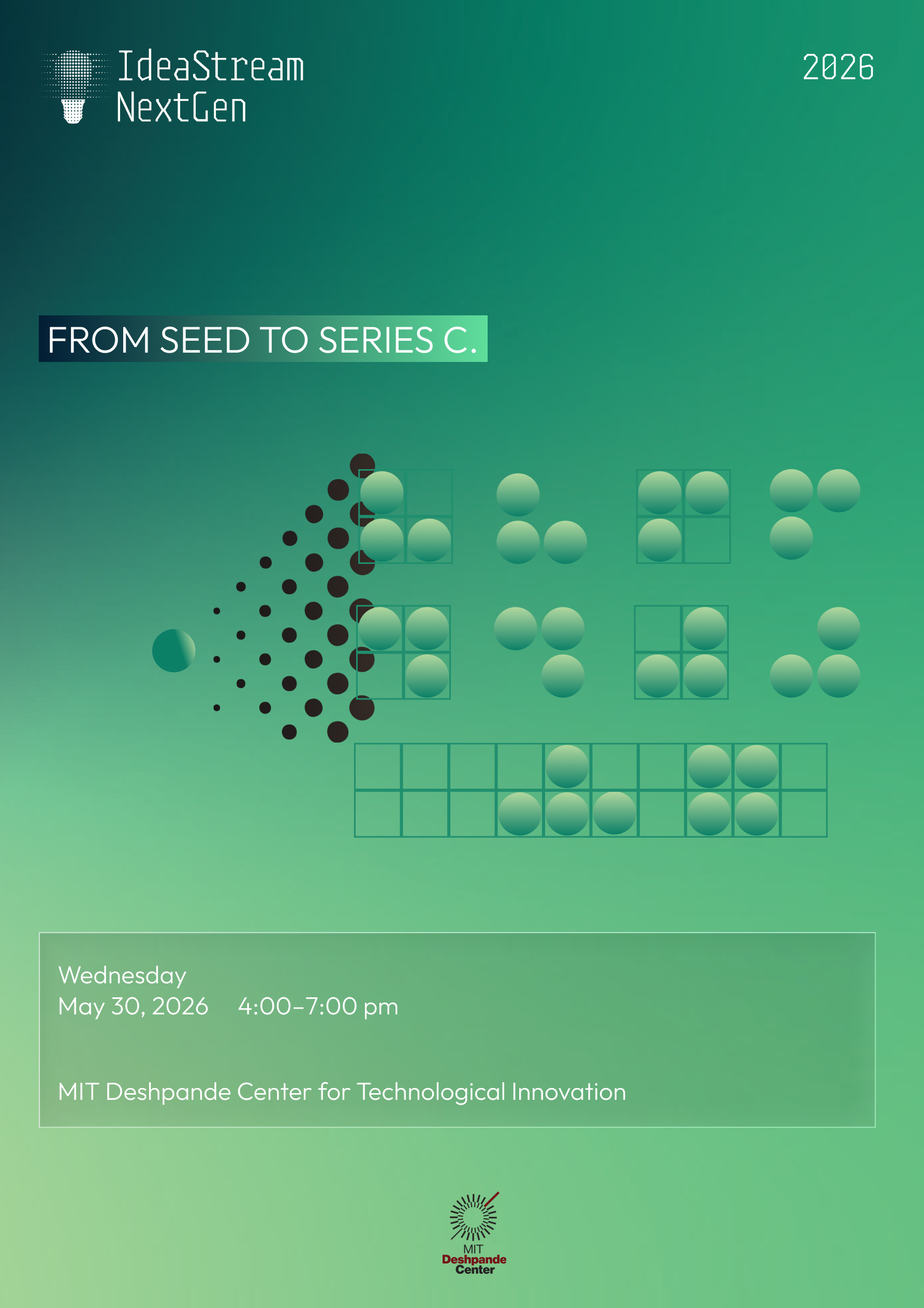 IdeaStream NextGen

2026

FROM SEED TO SERIES C.

Wednesday
May 30, 2026    4:00–7:00 pm

MIT Deshpande Center for Technological Innovation

MIT
Deshpande
Center